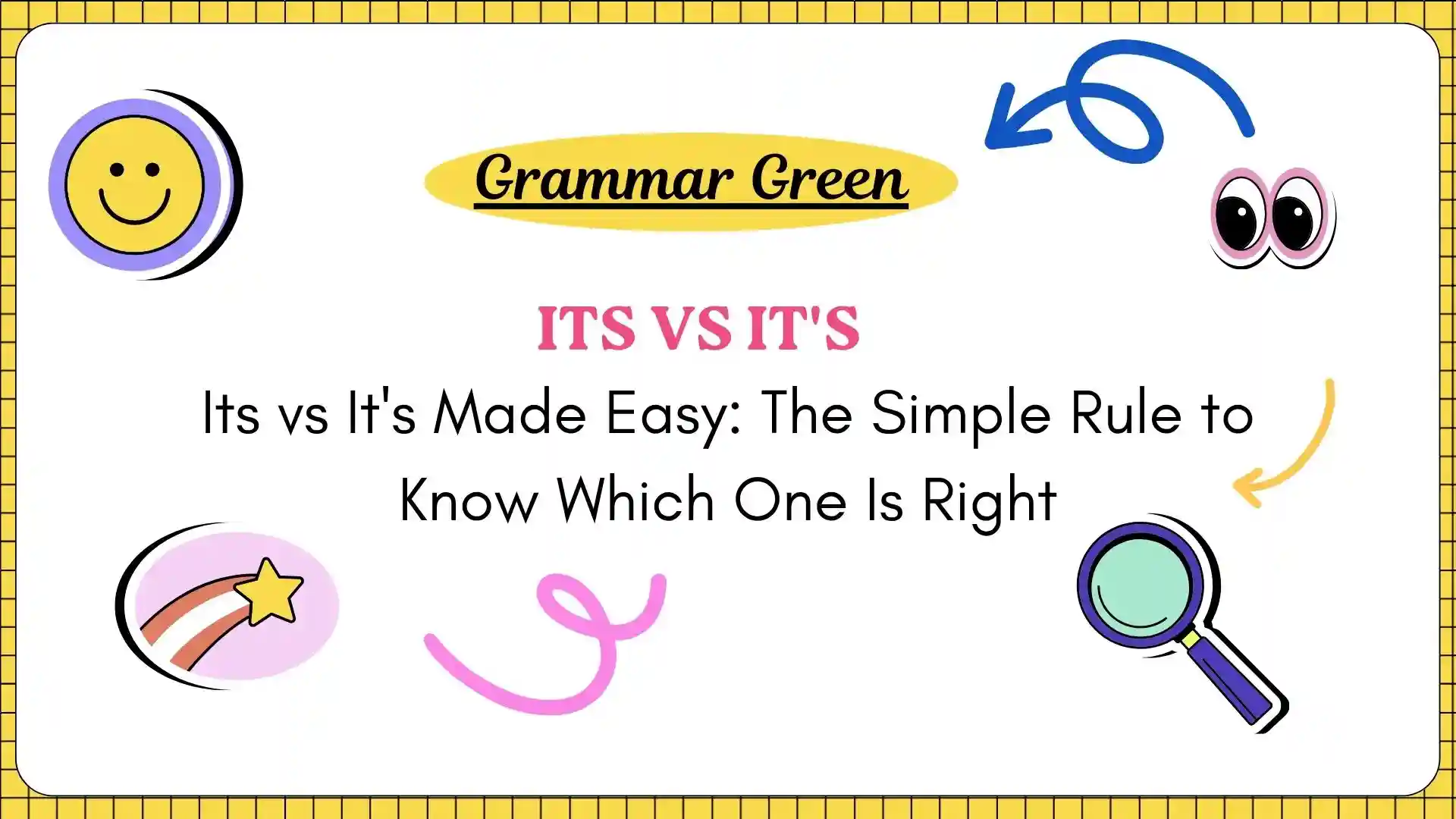 Grammar Green

ITS VS IT'S

Its vs It's Made Easy: The Simple Rule to Know Which One Is Right